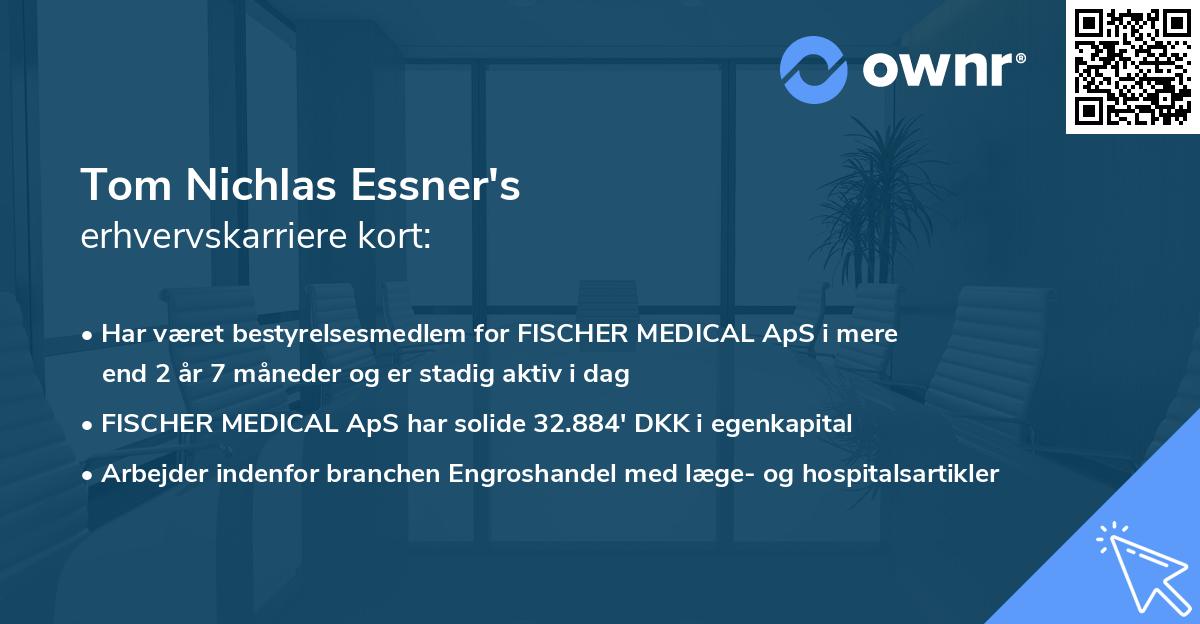 ownr®

Tom Nichlas Essner's
erhvervskarriere kort:

• Har været bestyrelsesmedlem for FISCHER MEDICAL ApS i mere end 2 år 7 måneder og er stadig aktiv i dag
• FISCHER MEDICAL ApS har solide 32.884' DKK i egenkapital
• Arbejder indenfor branchen Engroshandel med læge- og hospitalsartikler